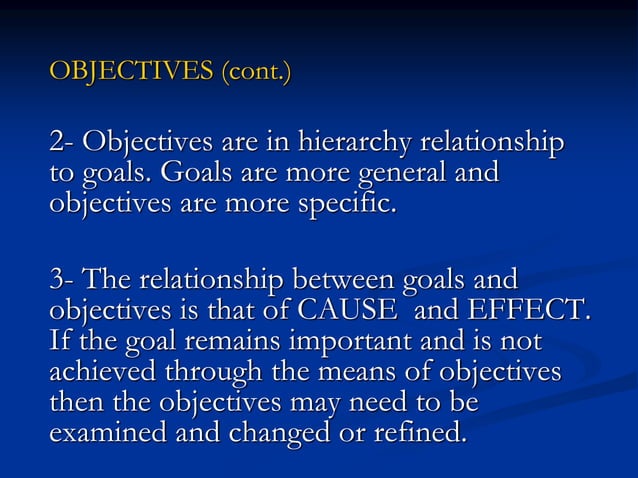 OBJECTIVES (cont.)

2- Objectives are in hierarchy relationship to goals. Goals are more general and objectives are more specific.

3- The relationship between goals and objectives is that of CAUSE and EFFECT. If the goal remains important and is not achieved through the means of objectives then the objectives may need to be examined and changed or refined.